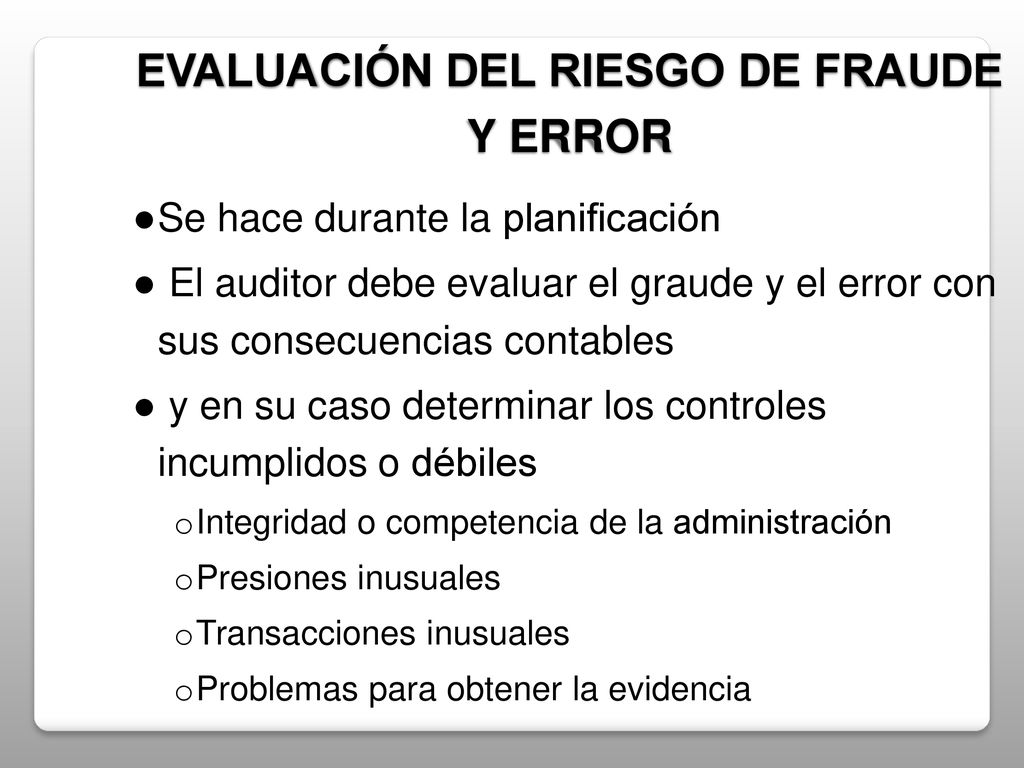 EVALUACIÓN DEL RIESGO DE FRAUDE Y ERROR

●Se hace durante la planificación

● El auditor debe evaluar el graude y el error con sus consecuencias contables

● y en su caso determinar los controles incumplidos o débiles

oIntegridad o competencia de la administración

oPresiones inusuales

oTransacciones inusuales

oProblemas para obtener la evidencia